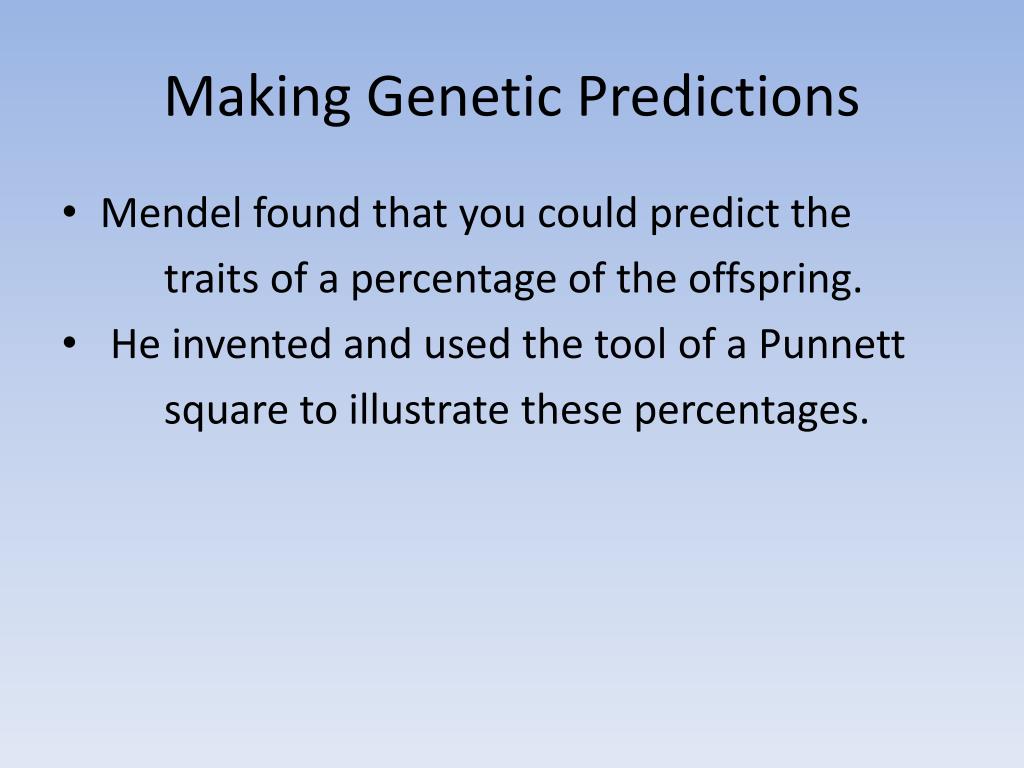 Making Genetic Predictions

• Mendel found that you could predict the traits of a percentage of the offspring.
• He invented and used the tool of a Punnett square to illustrate these percentages.